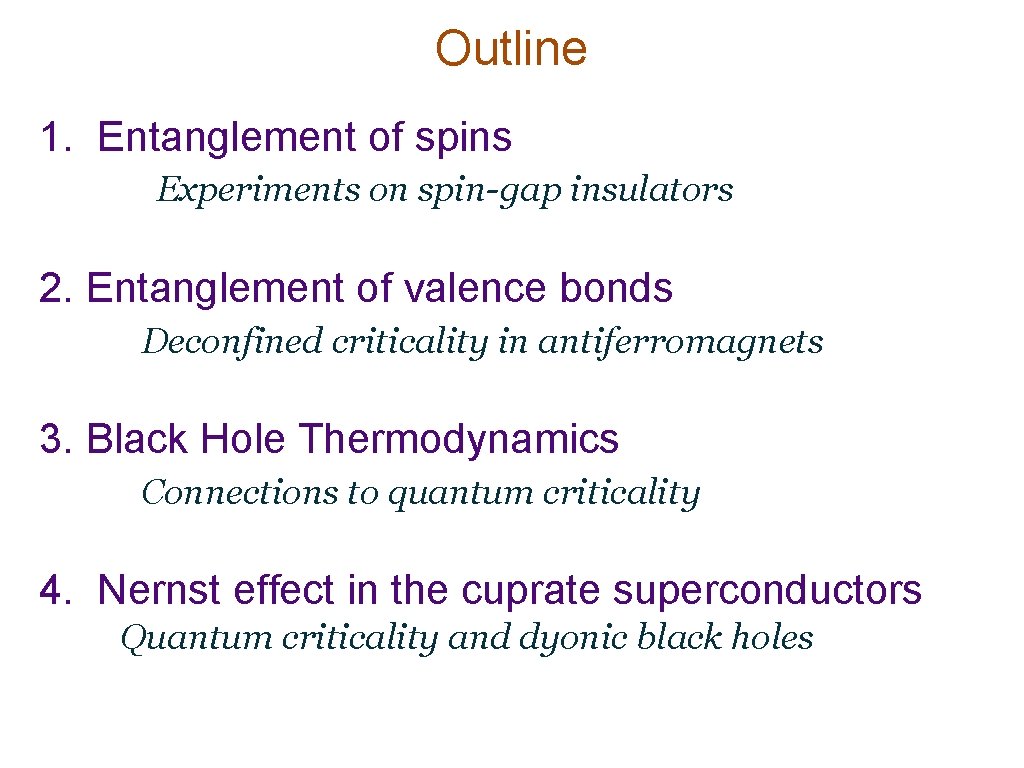 Outline

1. Entanglement of spins

Experiments on spin-gap insulators

2. Entanglement of valence bonds

Deconfined criticality in antiferromagnets

3. Black Hole Thermodynamics

Connections to quantum criticality

4. Nernst effect in the cuprate superconductors

Quantum criticality and dyonic black holes